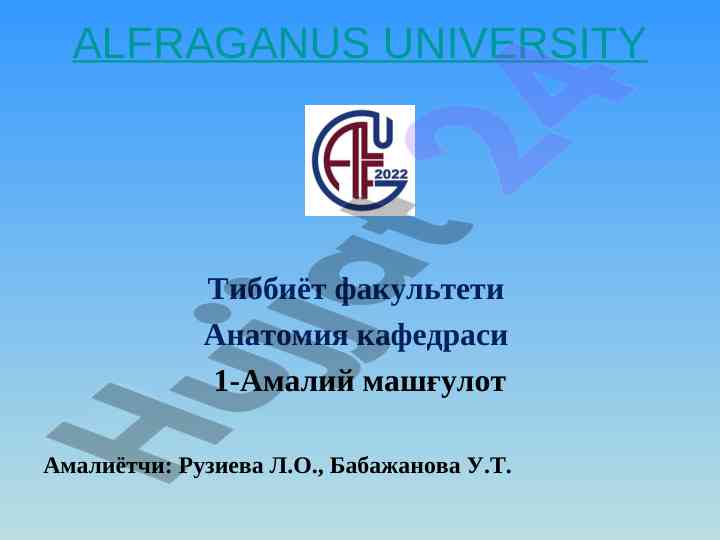 ALFRAGANUS UNIVERSITY

AFU 2022

Hujjat24

Тиббиёт факультети

Анатомия кафедраси

1-Амалий машғулот

Амалиётчи: Рузиева Л.О., Бабажанова У.Т.